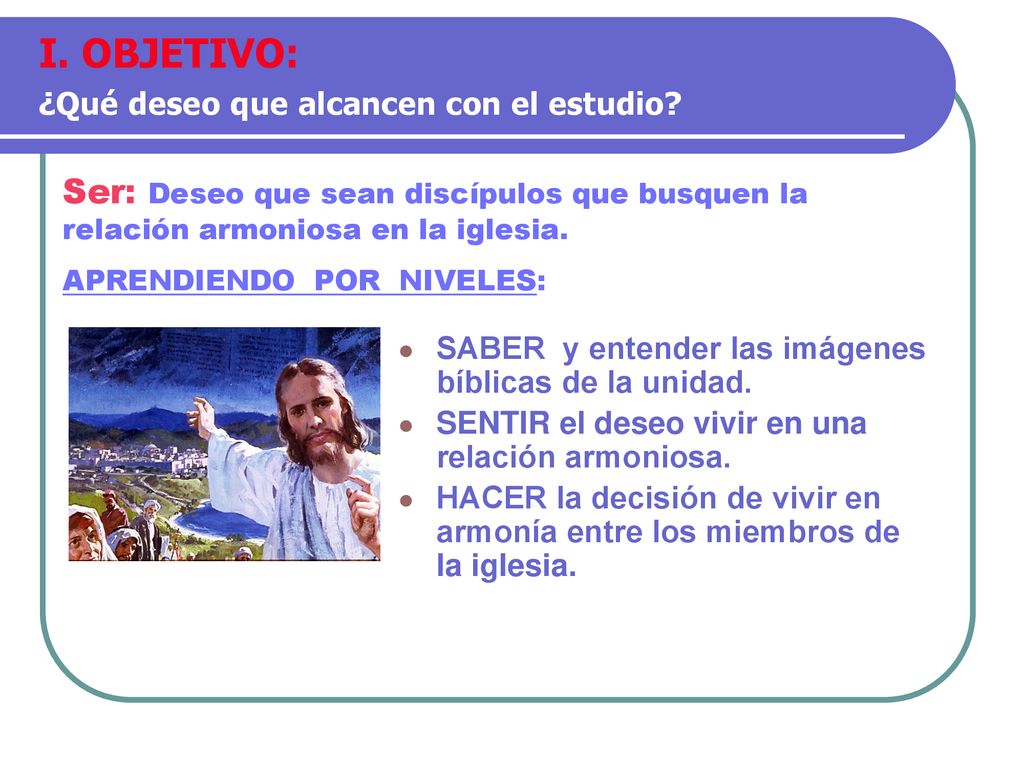 I. OBJETIVO:
¿Qué deseo que alcancen con el estudio?

Ser: Deseo que sean discípulos que busquen la relación armoniosa en la iglesia.

APRENDIENDO POR NIVELES:

- SABER y entender las imágenes bíblicas de la unidad.
- SENTIR el deseo vivir en una relación armoniosa.
- HACER la decisión de vivir en armonía entre los miembros de la iglesia.